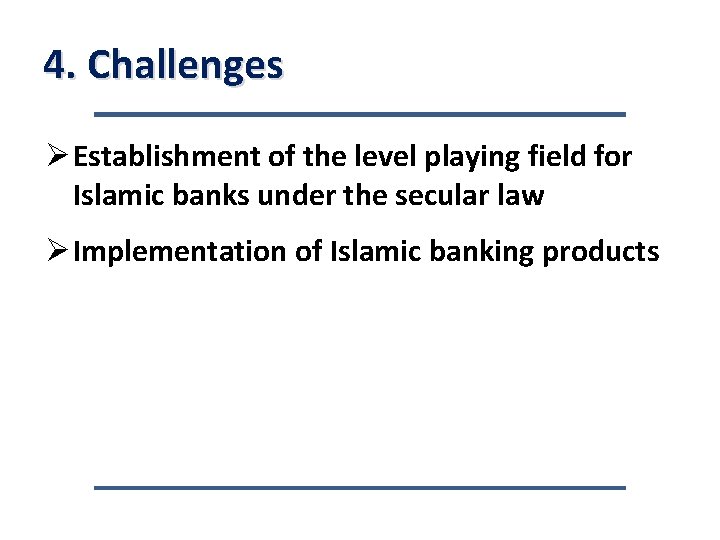 4. Challenges

➢ Establishment of the level playing field for Islamic banks under the secular law

➢ Implementation of Islamic banking products